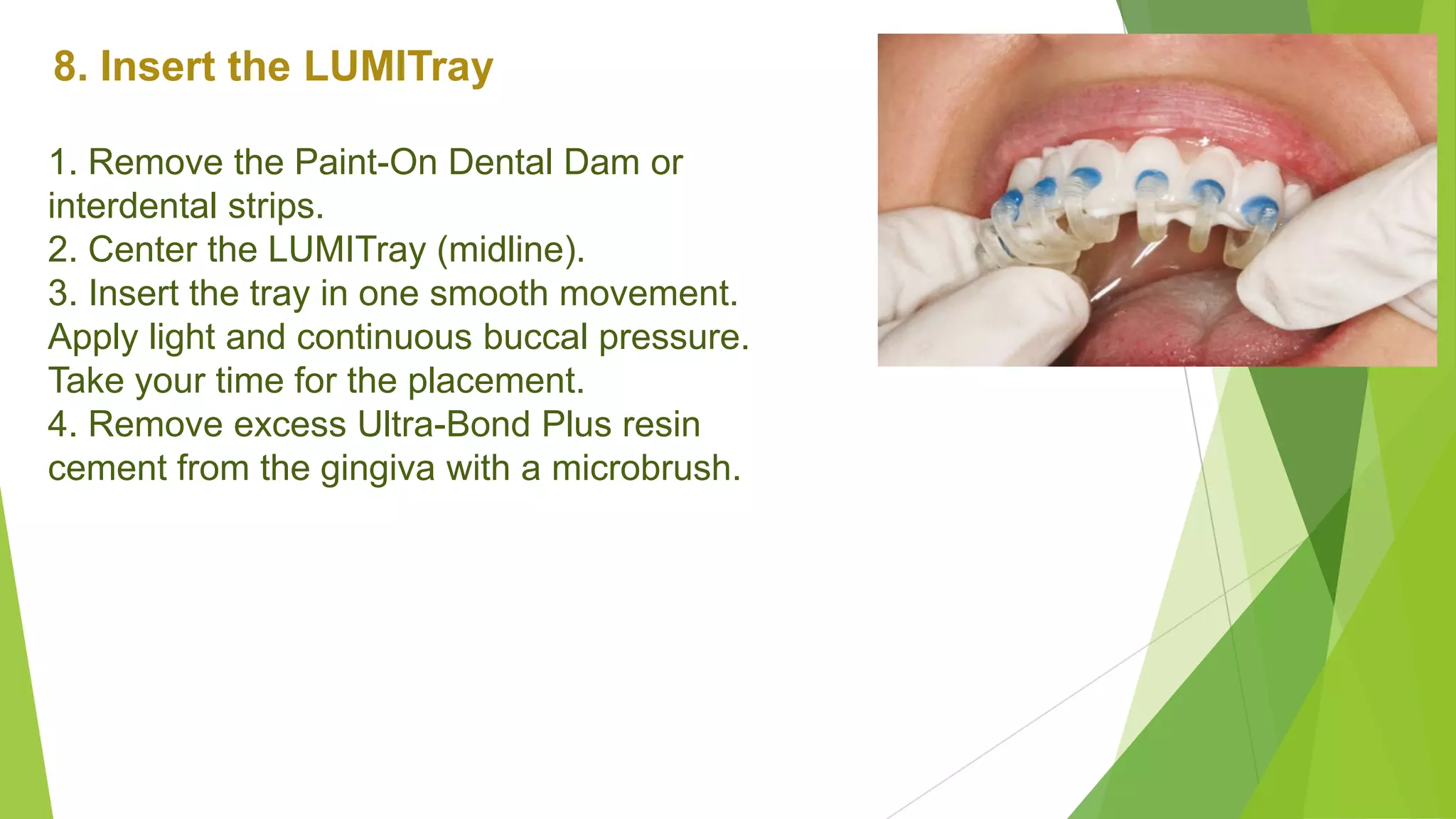 8. Insert the LUMITray

1. Remove the Paint-On Dental Dam or interdental strips.
2. Center the LUMITray (midline).
3. Insert the tray in one smooth movement. Apply light and continuous buccal pressure. Take your time for the placement.
4. Remove excess Ultra-Bond Plus resin cement from the gingiva with a microbrush.